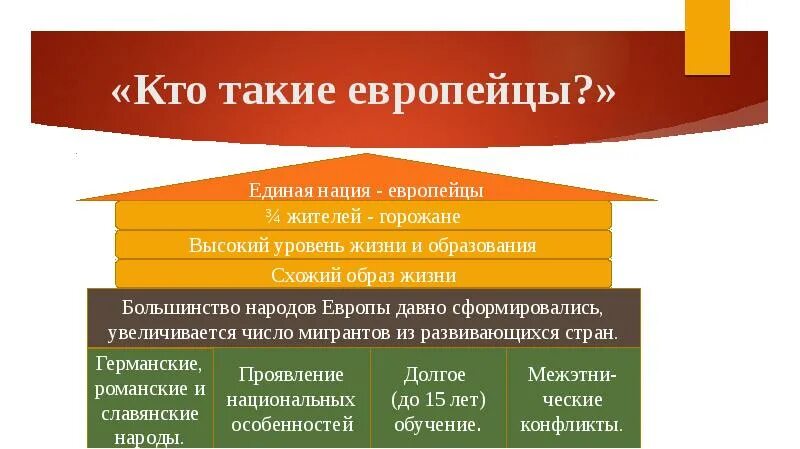 «Кто такие европейцы?»

Единая нация - европейцы

¾ жителей - горожане

Высокий уровень жизни и образования

Схожий образ жизни

Большинство народов Европы давно сформировались, увеличивается число мигрантов из развивающихся стран.

Германские, романские и славянские народы.

Проявление национальных особенностей

Долгое (до 15 лет) обучение.

Межэтнические конфликты.